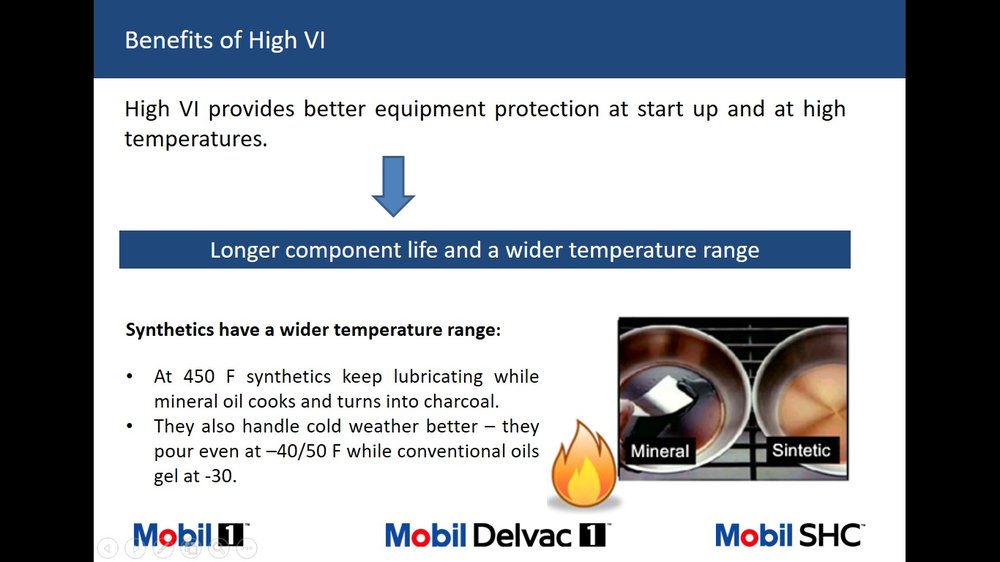 Benefits of High VI

High VI provides better equipment protection at start up and at high temperatures.

Longer component life and a wider temperature range

Synthetics have a wider temperature range:

• At 450 F synthetics keep lubricating while mineral oil cooks and turns into charcoal.
• They also handle cold weather better – they pour even at –40/50 F while conventional oils gel at -30.

Mineral

Sintetic

Mobil 1

Mobil Delvac 1

Mobil SHC